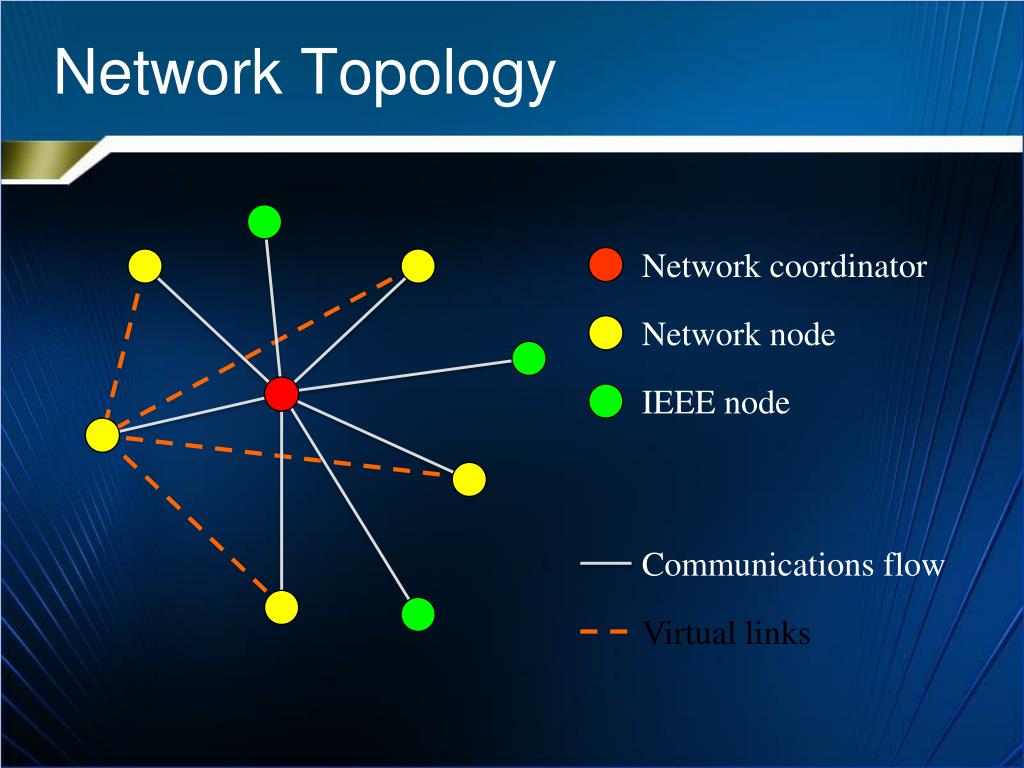 Network Topology

Network coordinator
Network node
IEEE node

Communications flow
Virtual links